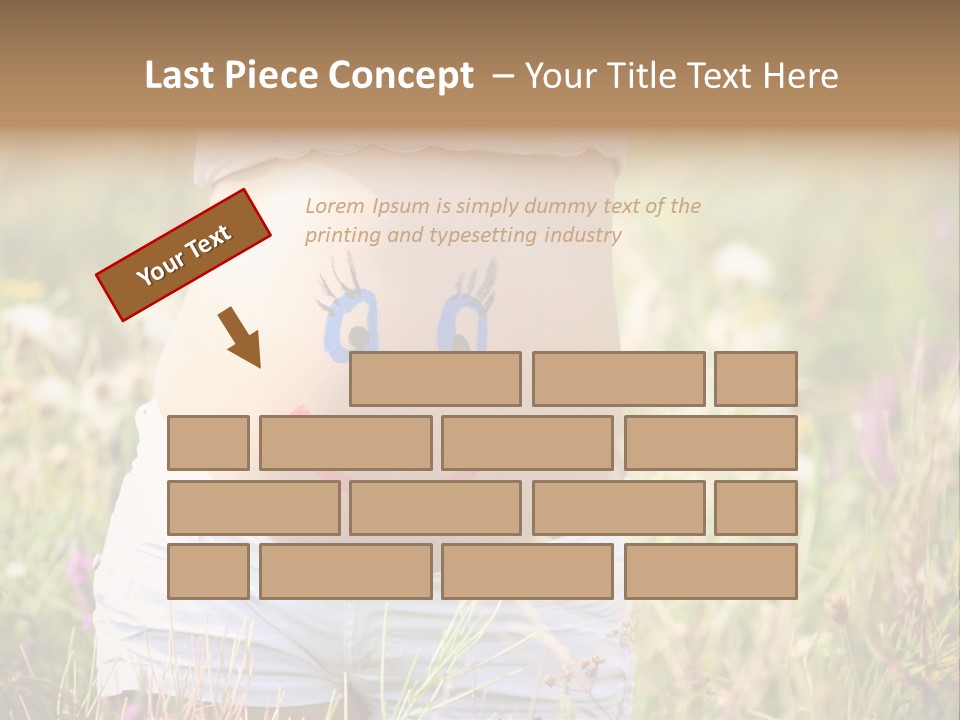 Last Piece Concept – Your Title Text Here

Your Text

Lorem Ipsum is simply dummy text of the printing and typesetting industry